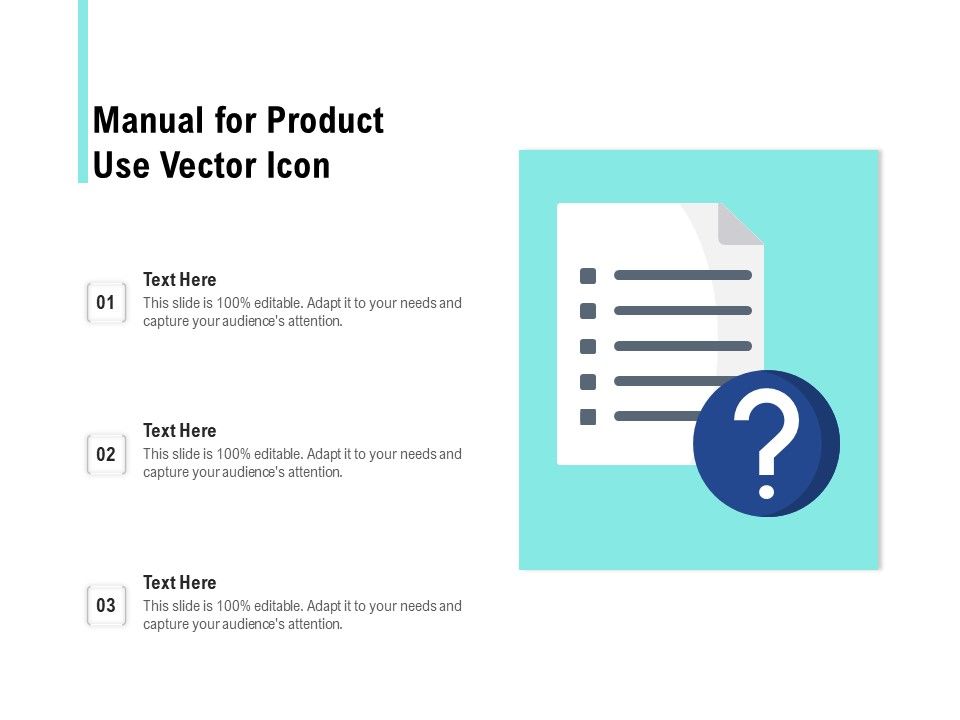 Manual for Product Use Vector Icon

01

Text Here

This slide is 100% editable. Adapt it to your needs and capture your audience's attention.

02

Text Here

This slide is 100% editable. Adapt it to your needs and capture your audience's attention.

03

Text Here

This slide is 100% editable. Adapt it to your needs and capture your audience's attention.

?